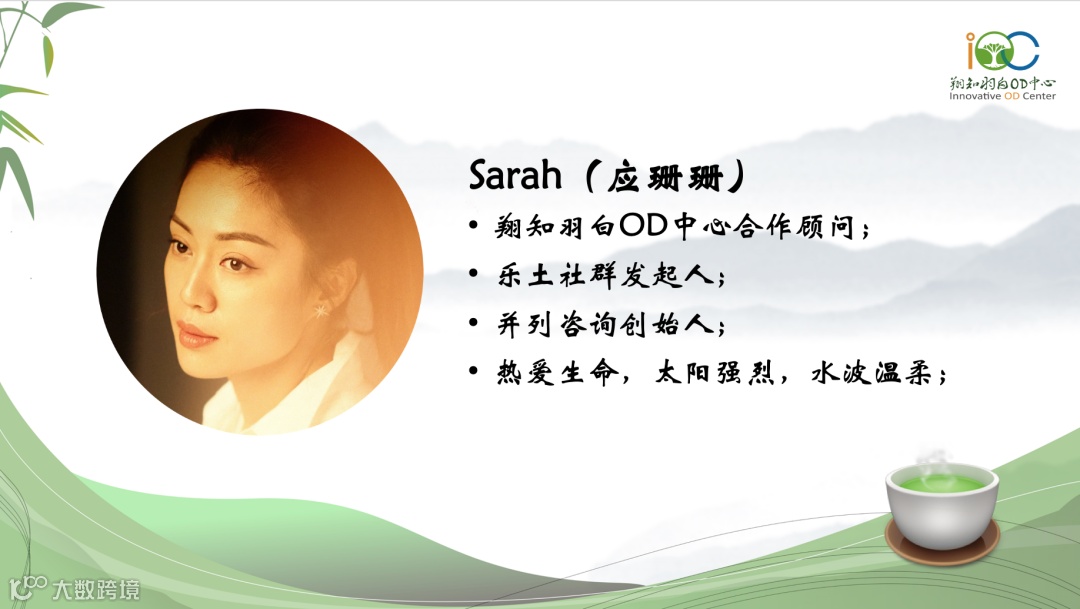 iOC
翔知羽白OD中心
Innovative OD Center

Sarah（应珊珊）

• 翔知羽白OD中心合作顾问；
• 乐土社群发起人；
• 并列咨询创始人；
• 热爱生命，太阳强烈，水波温柔；

大数跨境